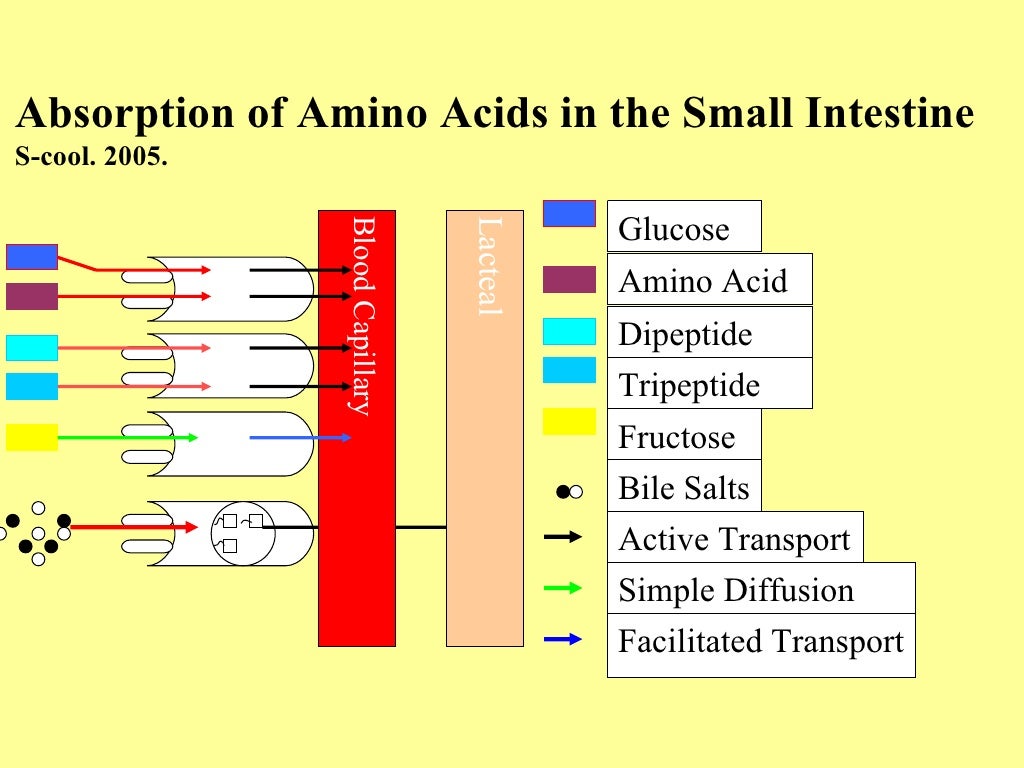 Absorption of Amino Acids in the Small Intestine
S-cool. 2005.

Blood Capillary

Lacteal

Glucose
Amino Acid
Dipeptide
Tripeptide
Fructose
Bile Salts
Active Transport
Simple Diffusion
Facilitated Transport